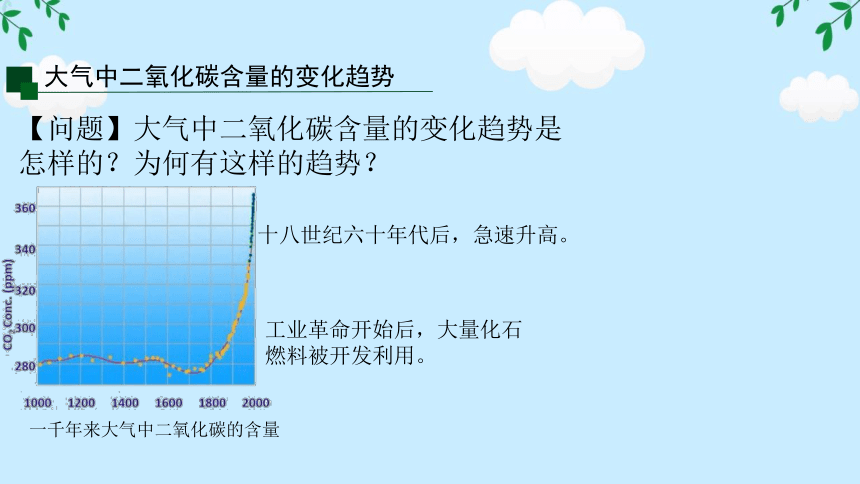 大气中二氧化碳含量的变化趋势

【问题】大气中二氧化碳含量的变化趋势是怎样的？为何有这样的趋势？

360
340
320
300
280
$CO_2$ Conc. (ppm)
1000 1200 1400 1600 1800 2000

十八世纪六十年代后，急速升高。

工业革命开始后，大量化石燃料被开发利用。

一千年来大气中二氧化碳的含量